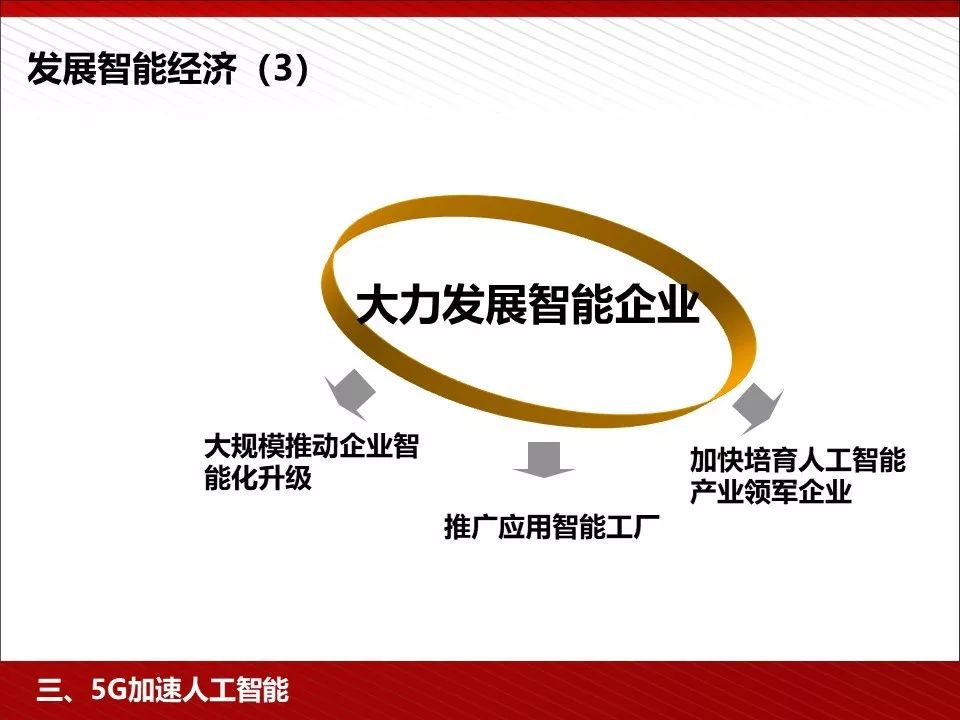 发展智能经济（3）

大力发展智能企业

大规模推动企业智能化升级

推广应用智能工厂

加快培育人工智能产业领军企业

三、5G加速人工智能